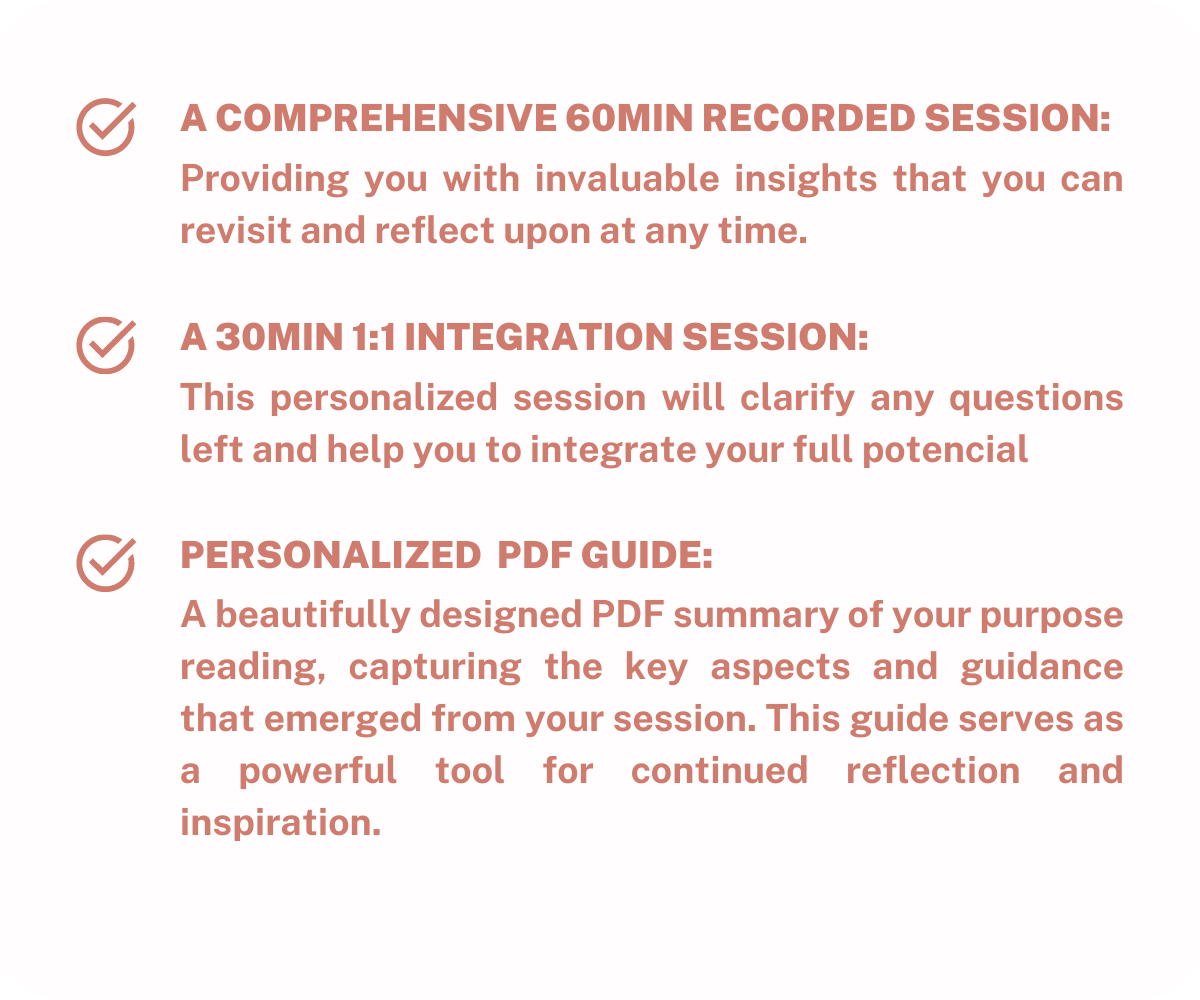 A COMPREHENSIVE 60MIN RECORDED SESSION:
Providing you with invaluable insights that you can revisit and reflect upon at any time.

A 30MIN 1:1 INTEGRATION SESSION:
This personalized session will clarify any questions left and help you to integrate your full potencial

PERSONALIZED PDF GUIDE:
A beautifully designed PDF summary of your purpose reading, capturing the key aspects and guidance that emerged from your session. This guide serves as a powerful tool for continued reflection and inspiration.